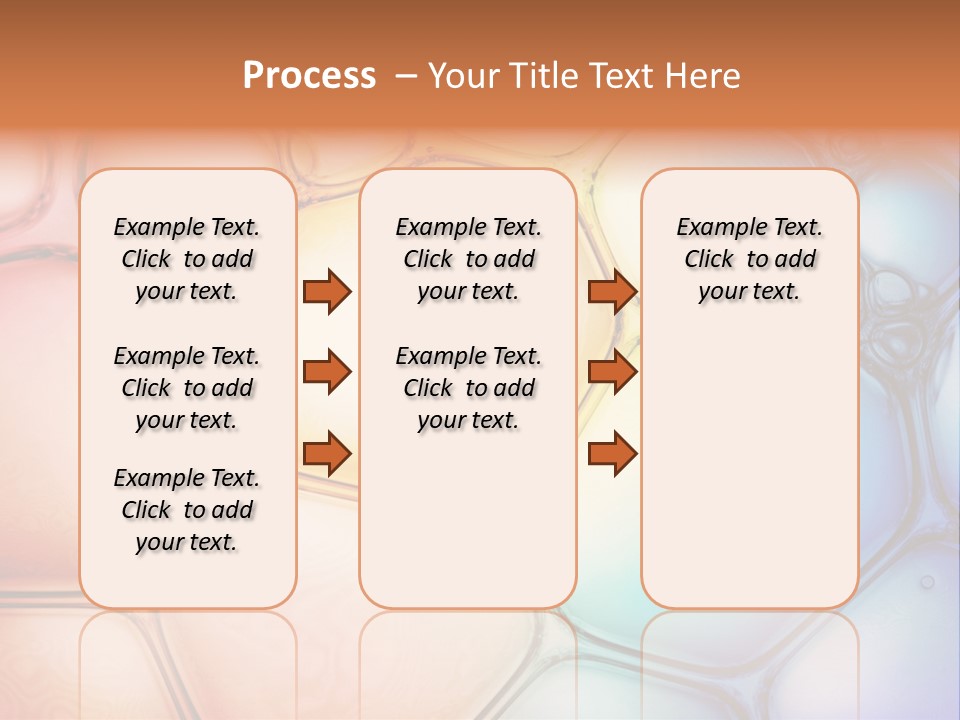 Process – Your Title Text Here

Example Text. Click to add your text.

Example Text. Click to add your text.

Example Text. Click to add your text.

Example Text. Click to add your text.

Example Text. Click to add your text.

Example Text. Click to add your text.